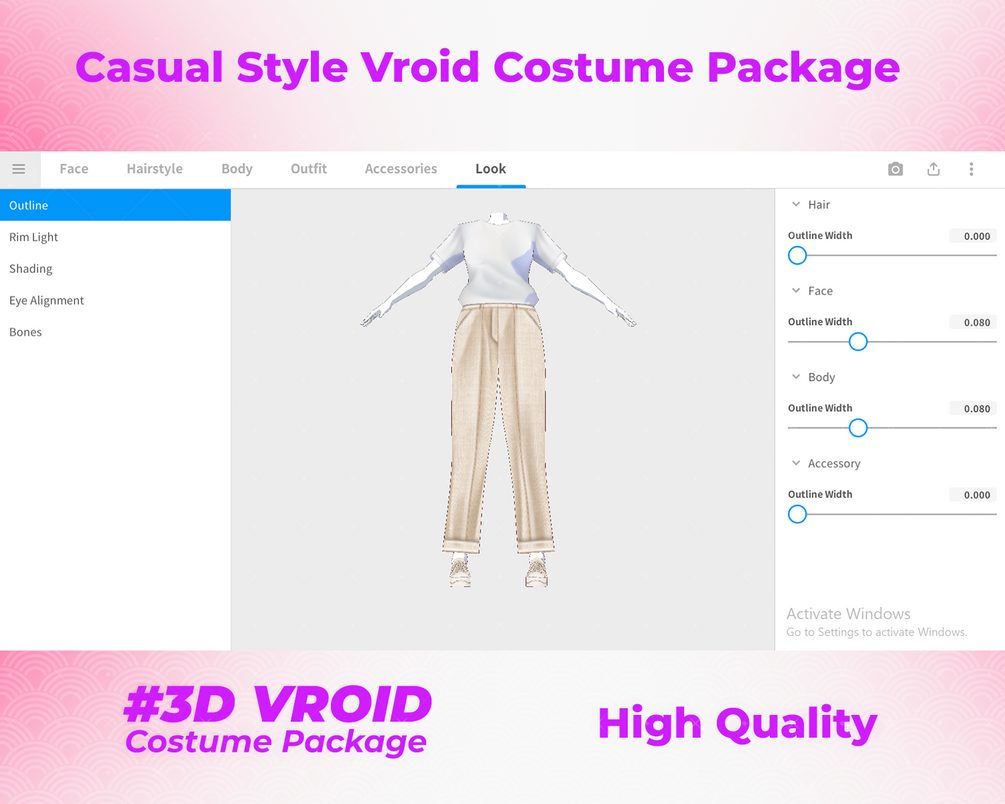 Casual Style Vroid Costume Package

Face Hairstyle Body Outfit Accessories Look

Outline
Rim Light
Shading
Eye Alignment
Bones

Hair
Outline Width 0.000

Face
Outline Width 0.080

Body
Outline Width 0.080

Accessory
Outline Width 0.000

Activate Windows
Go to Settings to activate Windows.

#3D VROID
Costume Package

High Quality